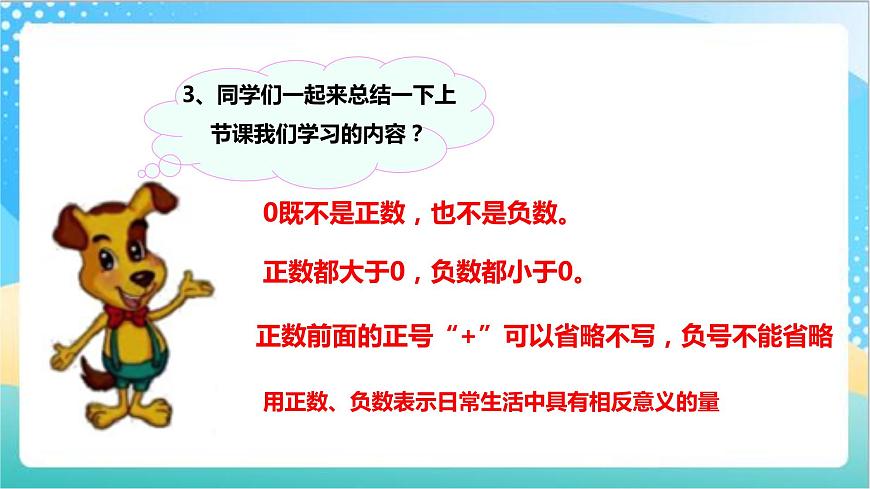 3、同学们一起来总结一下上节课我们学习的内容？

0既不是正数，也不是负数。

正数都大于0，负数都小于0。

正数前面的正号“+”可以省略不写，负号不能省略

用正数、负数表示日常生活中具有相反意义的量